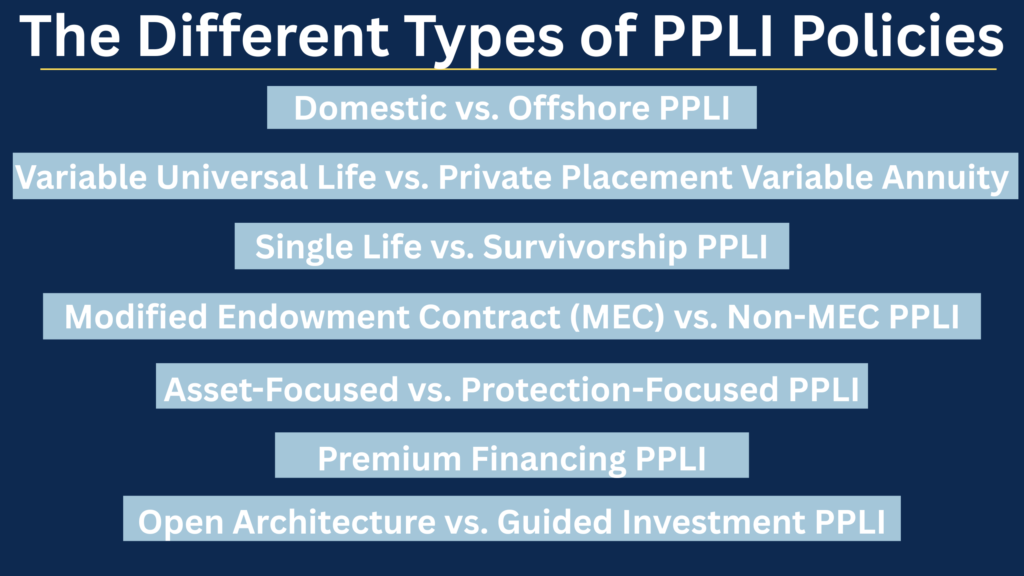 The Different Types of PPLI Policies

Domestic vs. Offshore PPLI

Variable Universal Life vs. Private Placement Variable Annuity

Single Life vs. Survivorship PPLI

Modified Endowment Contract (MEC) vs. Non-MEC PPLI

Asset-Focused vs. Protection-Focused PPLI

Premium Financing PPLI

Open Architecture vs. Guided Investment PPLI